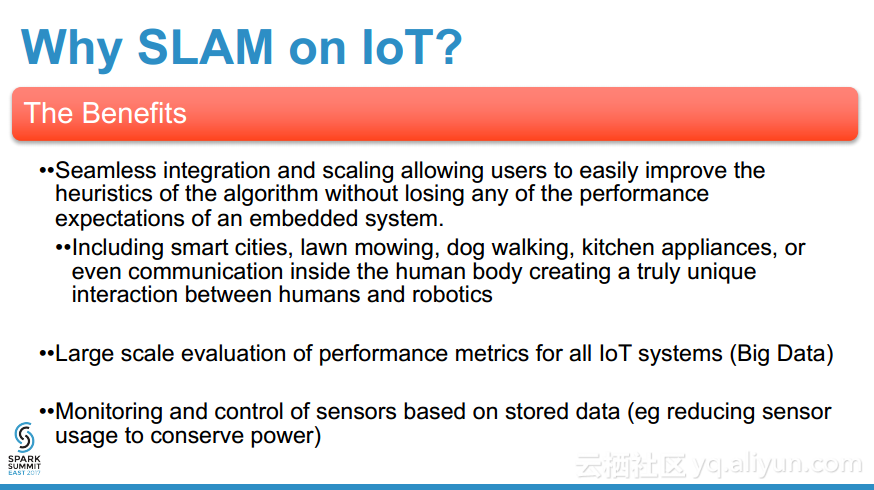 Why SLAM on IoT?

The Benefits

••Seamless integration and scaling allowing users to easily improve the heuristics of the algorithm without losing any of the performance expectations of an embedded system.

••Including smart cities, lawn mowing, dog walking, kitchen appliances, or even communication inside the human body creating a truly unique interaction between humans and robotics

••Large scale evaluation of performance metrics for all IoT systems (Big Data)

••Monitoring and control of sensors based on stored data (eg reducing sensor usage to conserve power)

SPARK SUMMIT EAST 2017

云栖社区 yq.aliyun.com